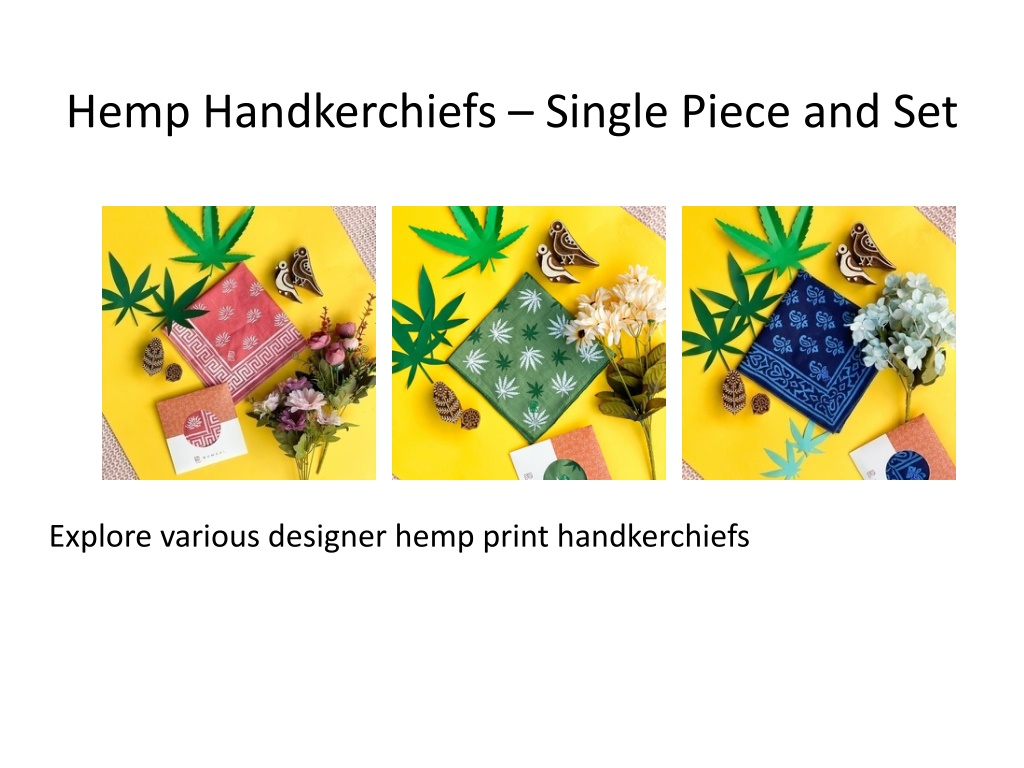 Hemp Handkerchiefs – Single Piece and Set

Explore various designer hemp print handkerchiefs